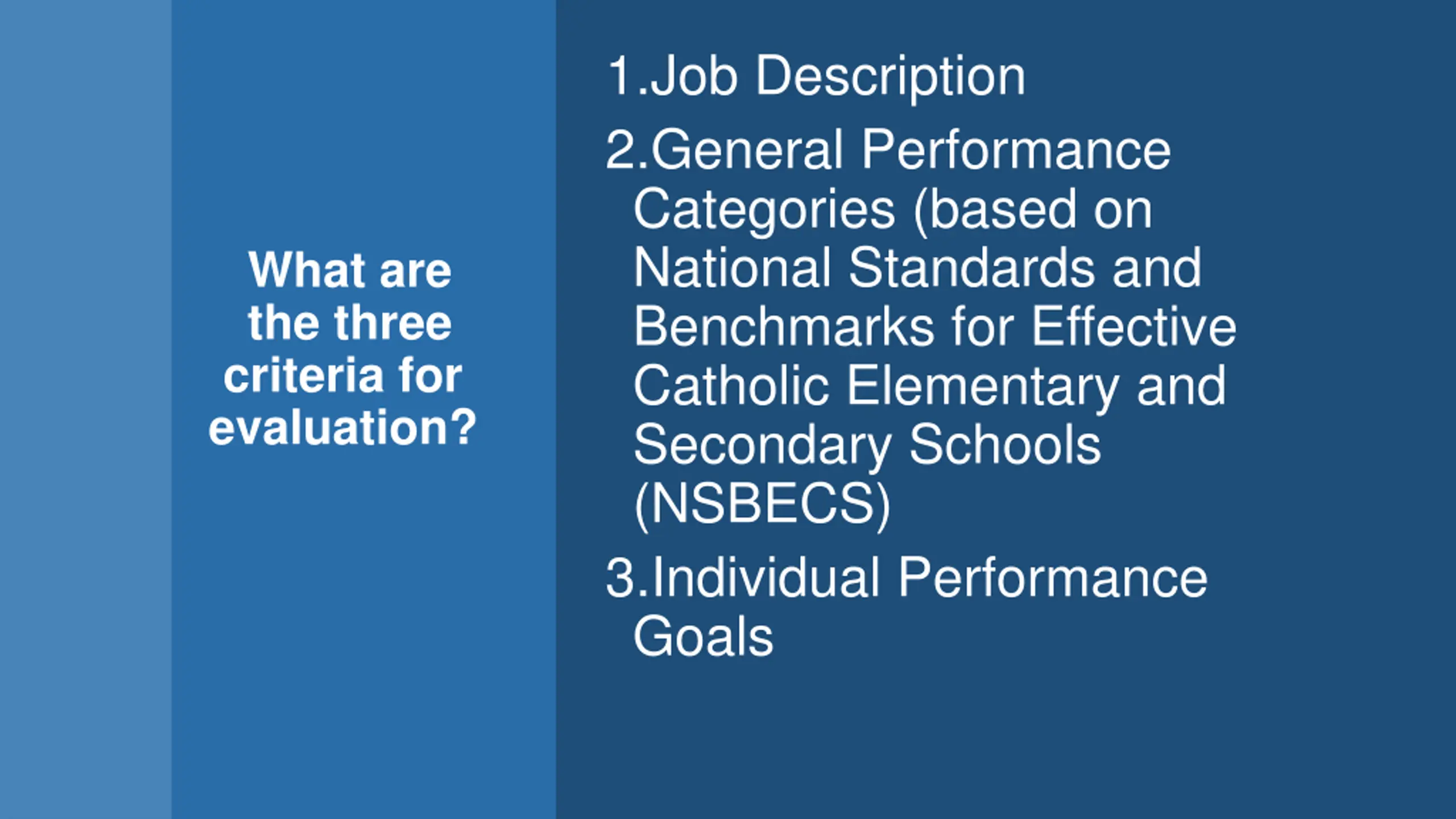 What are the three criteria for evaluation?

1.Job Description

2.General Performance Categories (based on National Standards and Benchmarks for Effective Catholic Elementary and Secondary Schools (NSBECS)

3.Individual Performance Goals